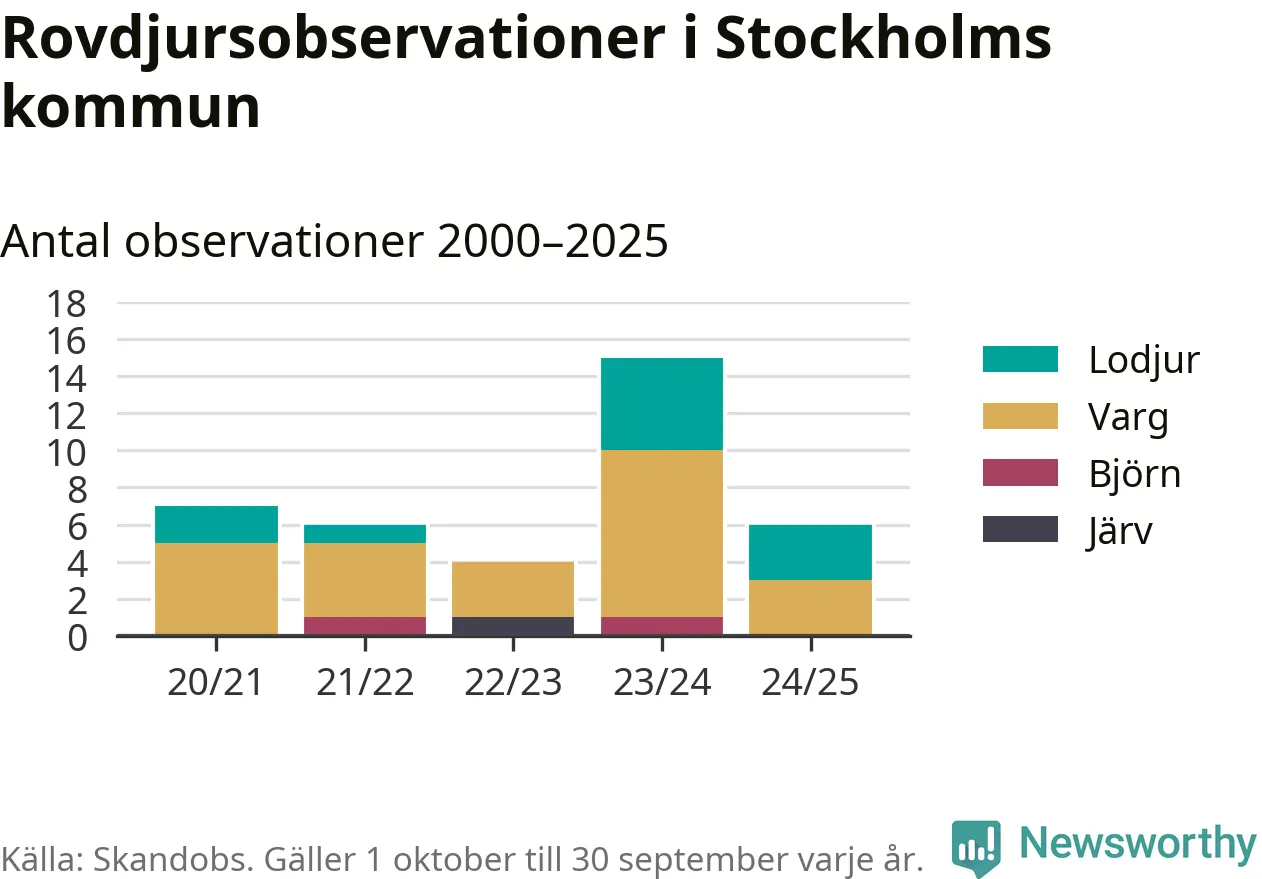 Rovdjursobservationer i Stockholms kommun

Antal observationer 2000–2025

18
16
14
12
10
8
6
4
2
0

20/21
21/22
22/23
23/24
24/25

Lodjur
Varg
Björn
Järv

Källa: Skandobs. Gäller 1 oktober till 30 september varje år.

Newsworthy